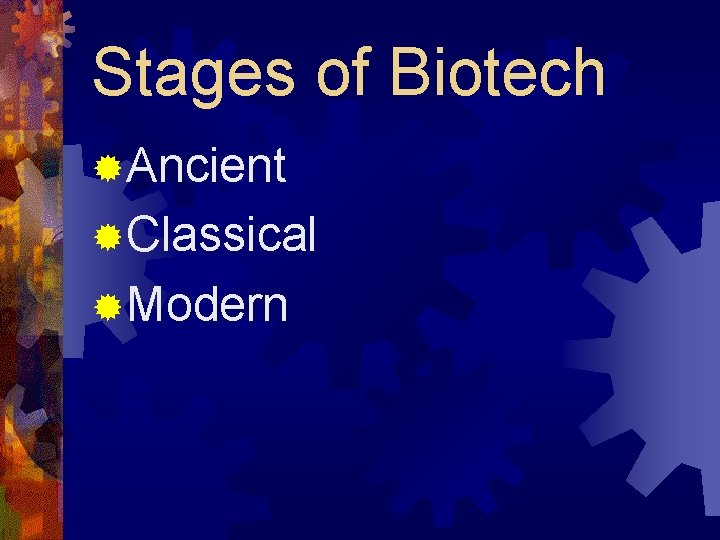 Stages of Biotech

Ancient
Classical
Modern